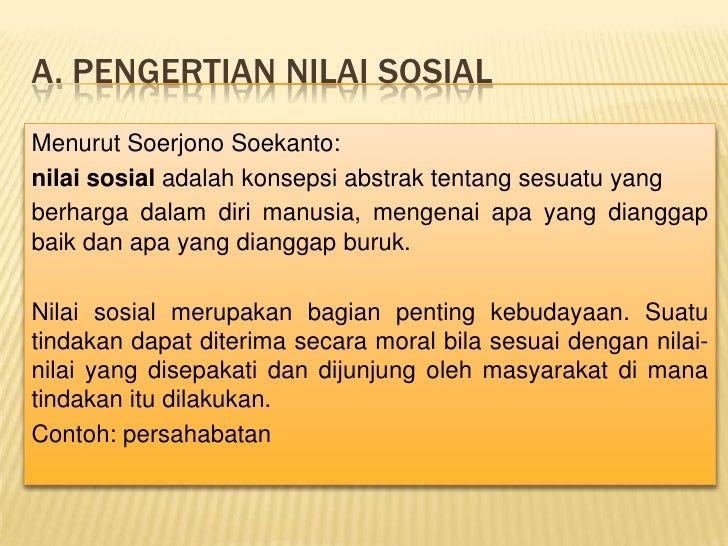 A. PENGERTIAN NILAI SOSIAL

Menurut Soerjono Soekanto:
nilai sosial adalah konsepsi abstrak tentang sesuatu yang berharga dalam diri manusia, mengenai apa yang dianggap baik dan apa yang dianggap buruk.

Nilai sosial merupakan bagian penting kebudayaan. Suatu tindakan dapat diterima secara moral bila sesuai dengan nilai-nilai yang disepakati dan dijunjung oleh masyarakat di mana tindakan itu dilakukan.
Contoh: persahabatan